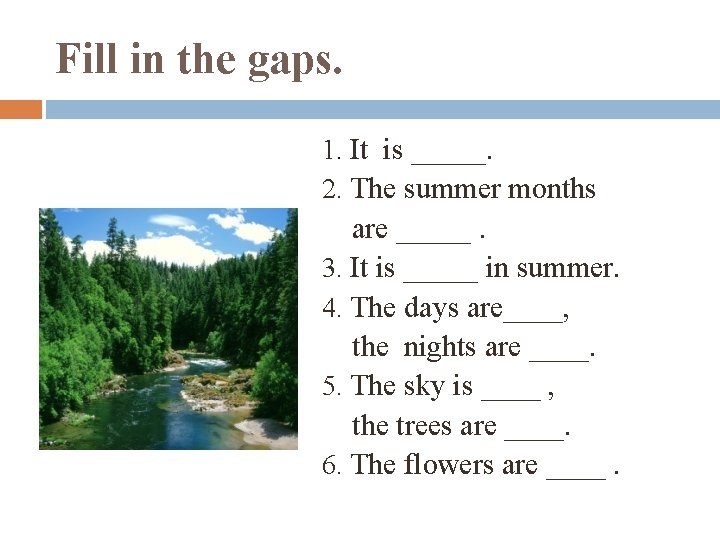 Fill in the gaps.

1. It is _____.
2. The summer months are _____ .
3. It is _____ in summer.
4. The days are____, the nights are ____.
5. The sky is ____ , the trees are ____.
6. The flowers are ____ .